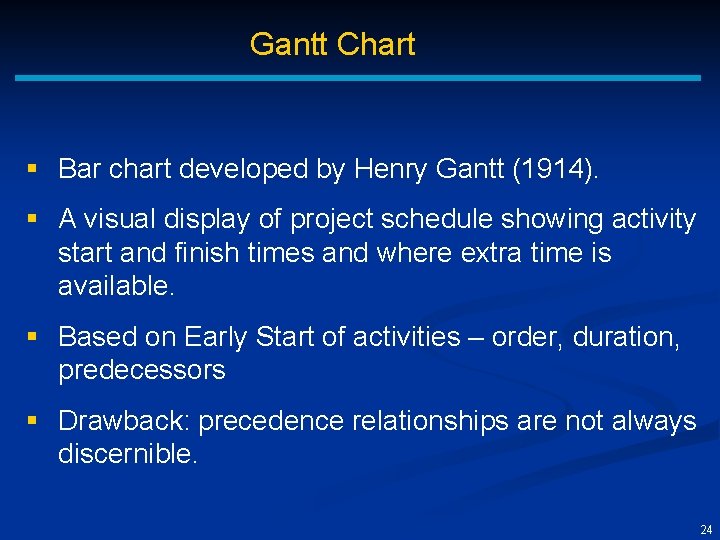 Gantt Chart

▪ Bar chart developed by Henry Gantt (1914).

▪ A visual display of project schedule showing activity start and finish times and where extra time is available.

▪ Based on Early Start of activities – order, duration, predecessors

▪ Drawback: precedence relationships are not always discernible.

24